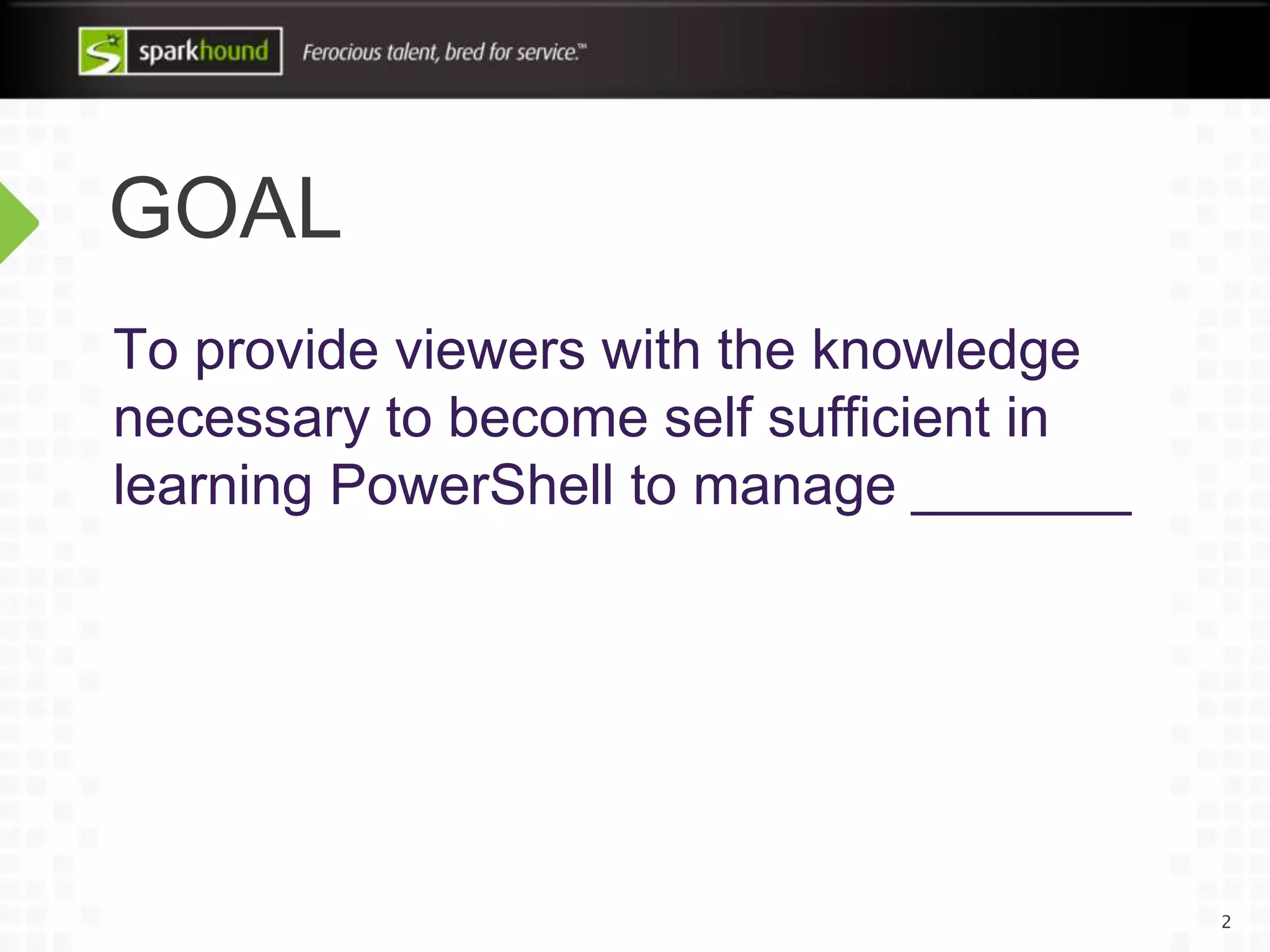 sparkhound Ferocious talent, bred for service.™

GOAL

To provide viewers with the knowledge necessary to become self sufficient in learning PowerShell to manage ________

2